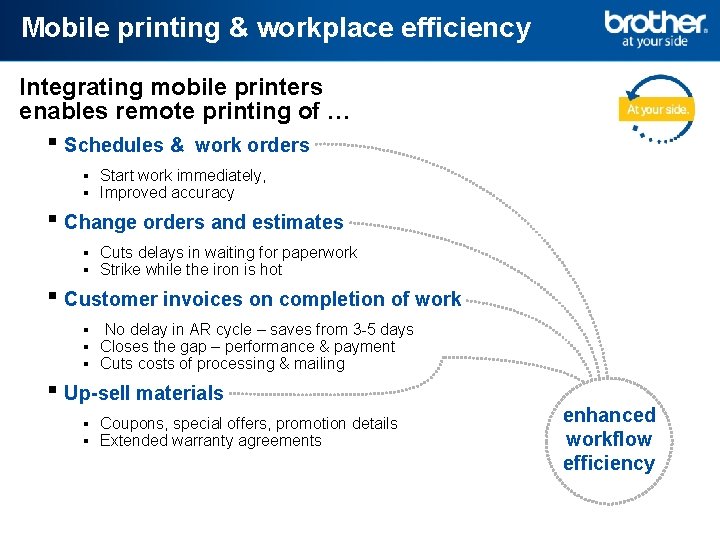 Mobile printing & workplace efficiency

brother at your side

Integrating mobile printers enables remote printing of …

At your side.

▪ Schedules & work orders
▪ Start work immediately,
▪ Improved accuracy

▪ Change orders and estimates
▪ Cuts delays in waiting for paperwork
▪ Strike while the iron is hot

▪ Customer invoices on completion of work
▪ No delay in AR cycle – saves from 3-5 days
▪ Closes the gap – performance & payment
▪ Cuts costs of processing & mailing

▪ Up-sell materials
▪ Coupons, special offers, promotion details
▪ Extended warranty agreements

enhanced workflow efficiency